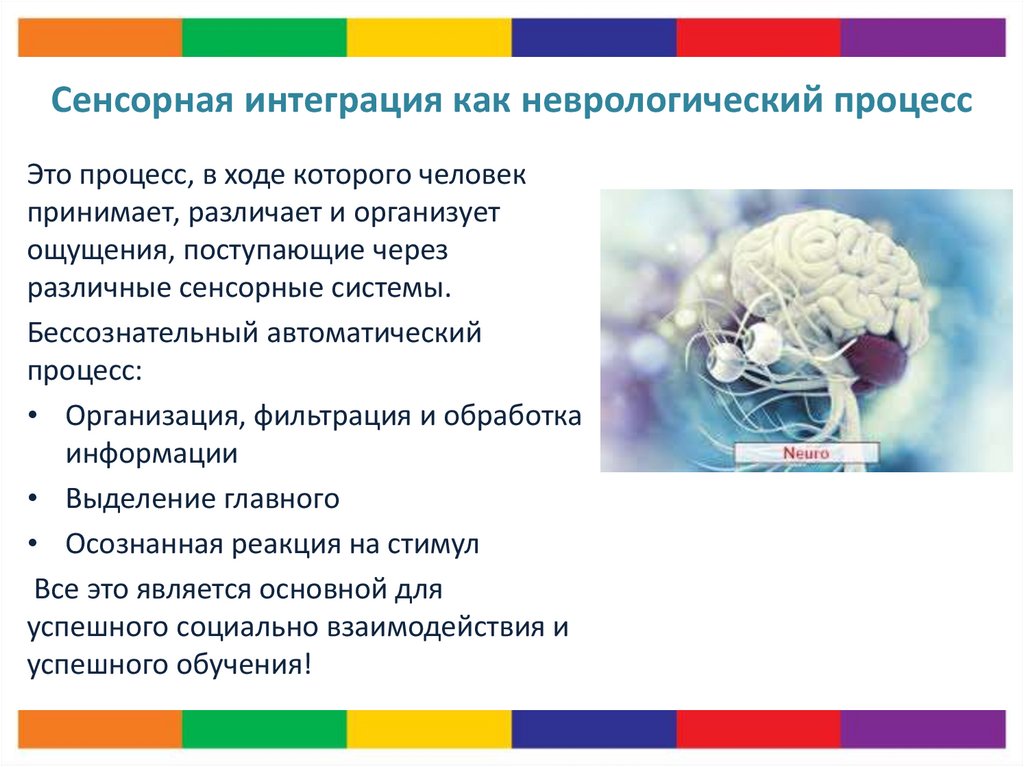 Сенсорная интеграция как неврологический процесс

Это процесс, в ходе которого человек принимает, различает и организует ощущения, поступающие через различные сенсорные системы.

Бессознательный автоматический процесс:

• Организация, фильтрация и обработка информации
• Выделение главного
• Осознанная реакция на стимул

Все это является основной для успешного социально взаимодействия и успешного обучения!

Neuro